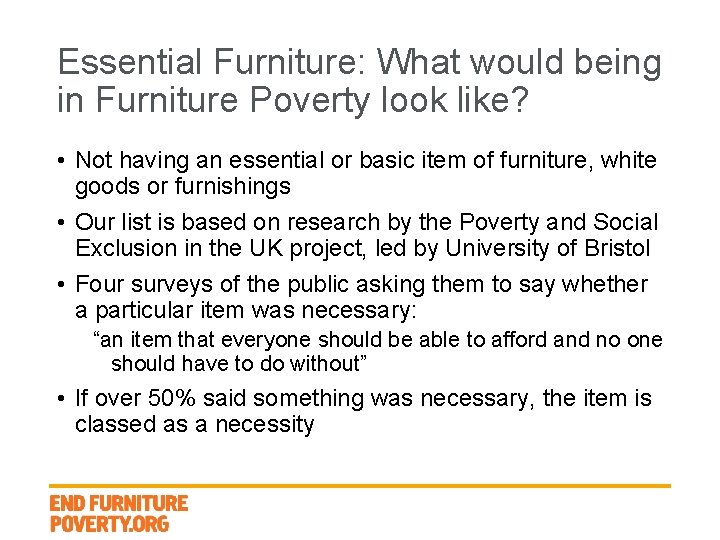 Essential Furniture: What would being in Furniture Poverty look like?

• Not having an essential or basic item of furniture, white goods or furnishings

• Our list is based on research by the Poverty and Social Exclusion in the UK project, led by University of Bristol

• Four surveys of the public asking them to say whether a particular item was necessary:

“an item that everyone should be able to afford and no one should have to do without”

• If over 50% said something was necessary, the item is classed as a necessity

END FURNITURE POVERTY.ORG